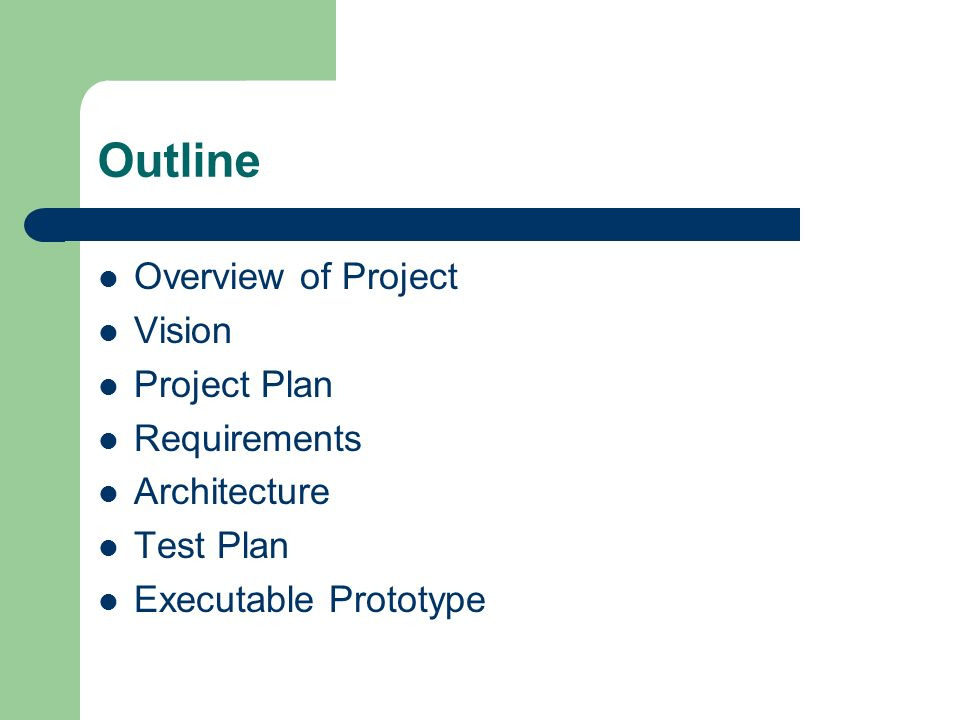 Outline

- Overview of Project
- Vision
- Project Plan
- Requirements
- Architecture
- Test Plan
- Executable Prototype